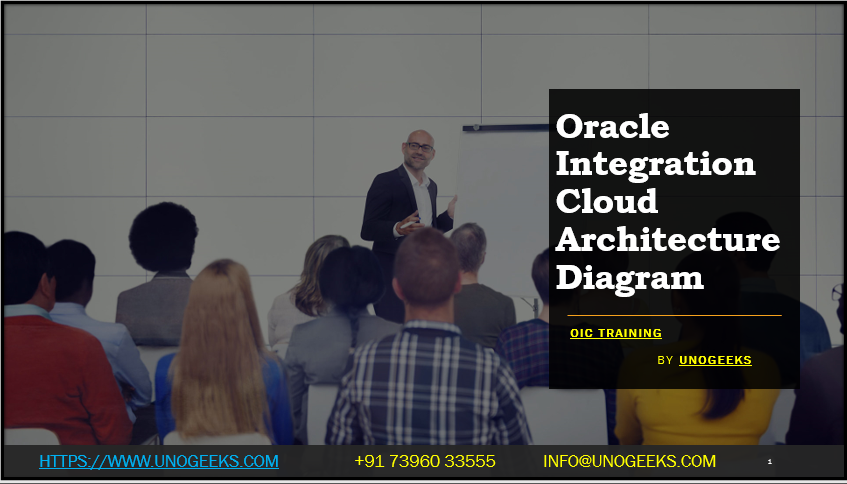 Oracle Integration Cloud Architecture Diagram

OIC TRAINING

BY UNOGEEKS

HTTPS://WWW.UNOGEEKS.COM +91 73960 33555 INFO@UNOGEEKS.COM 1